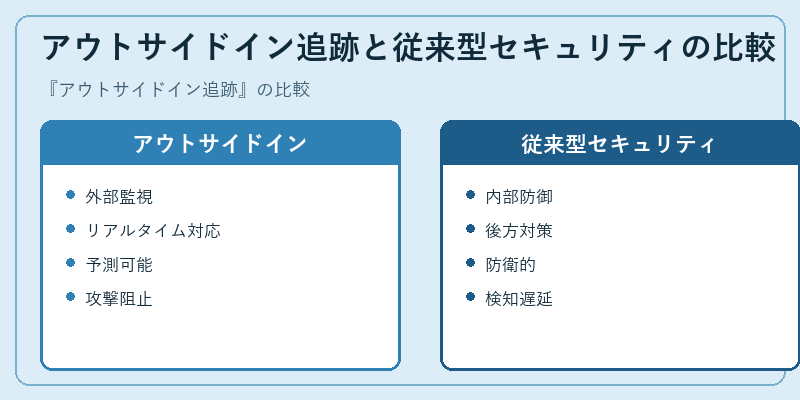 アウトサイドイン追跡と従来型セキュリティの比較

『アウトサイドイン追跡』の比較

アウトサイドイン

- 外部監視
- リアルタイム対応
- 予測可能
- 攻撃阻止

従来型セキュリティ

- 内部防御
- 後方対策
- 防衛的
- 検知遅延